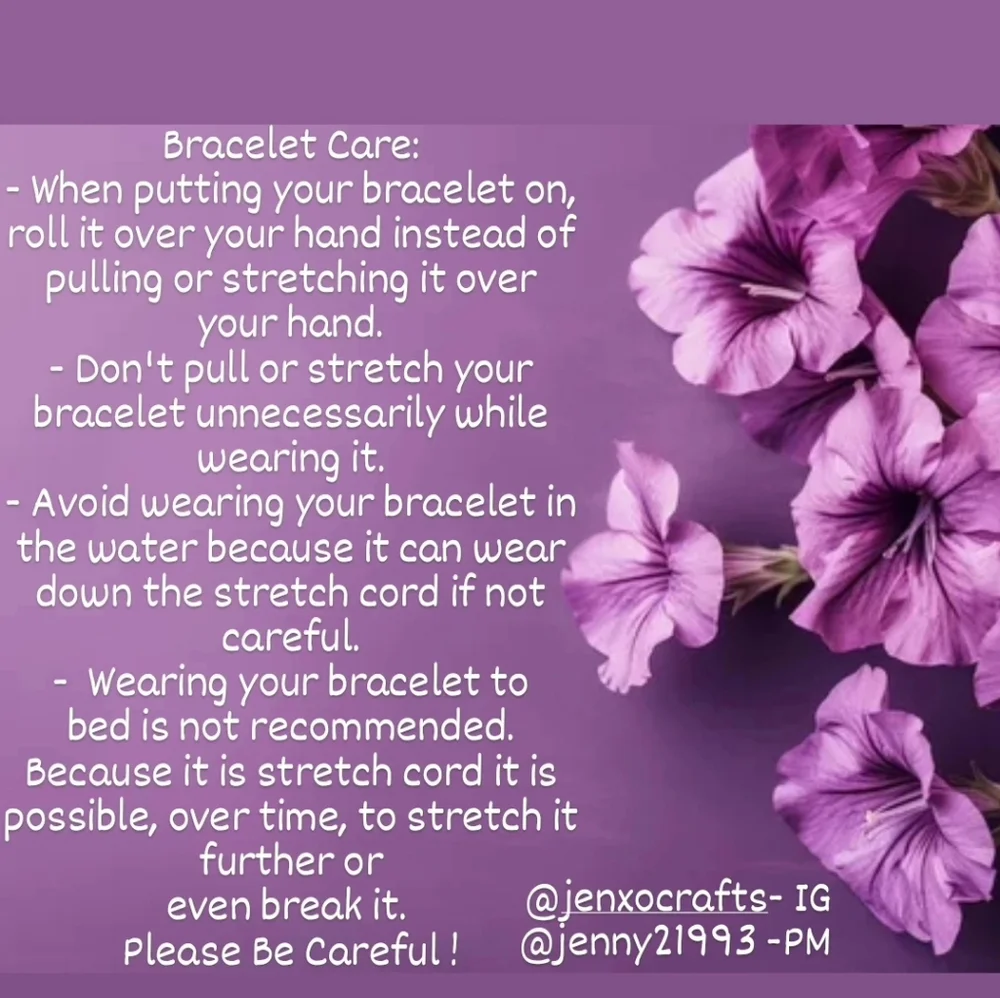 Bracelet Care:
- When putting your bracelet on, roll it over your hand instead of pulling or stretching it over your hand.
- Don't pull or stretch your bracelet unnecessarily while wearing it.
- Avoid wearing your bracelet in the water because it can wear down the stretch cord if not careful.
- Wearing your bracelet to bed is not recommended. Because it is stretch cord it is possible, over time, to stretch it further or even break it.
Please Be Careful !

@jenxocrafts- IG
@jenny21993 -PM